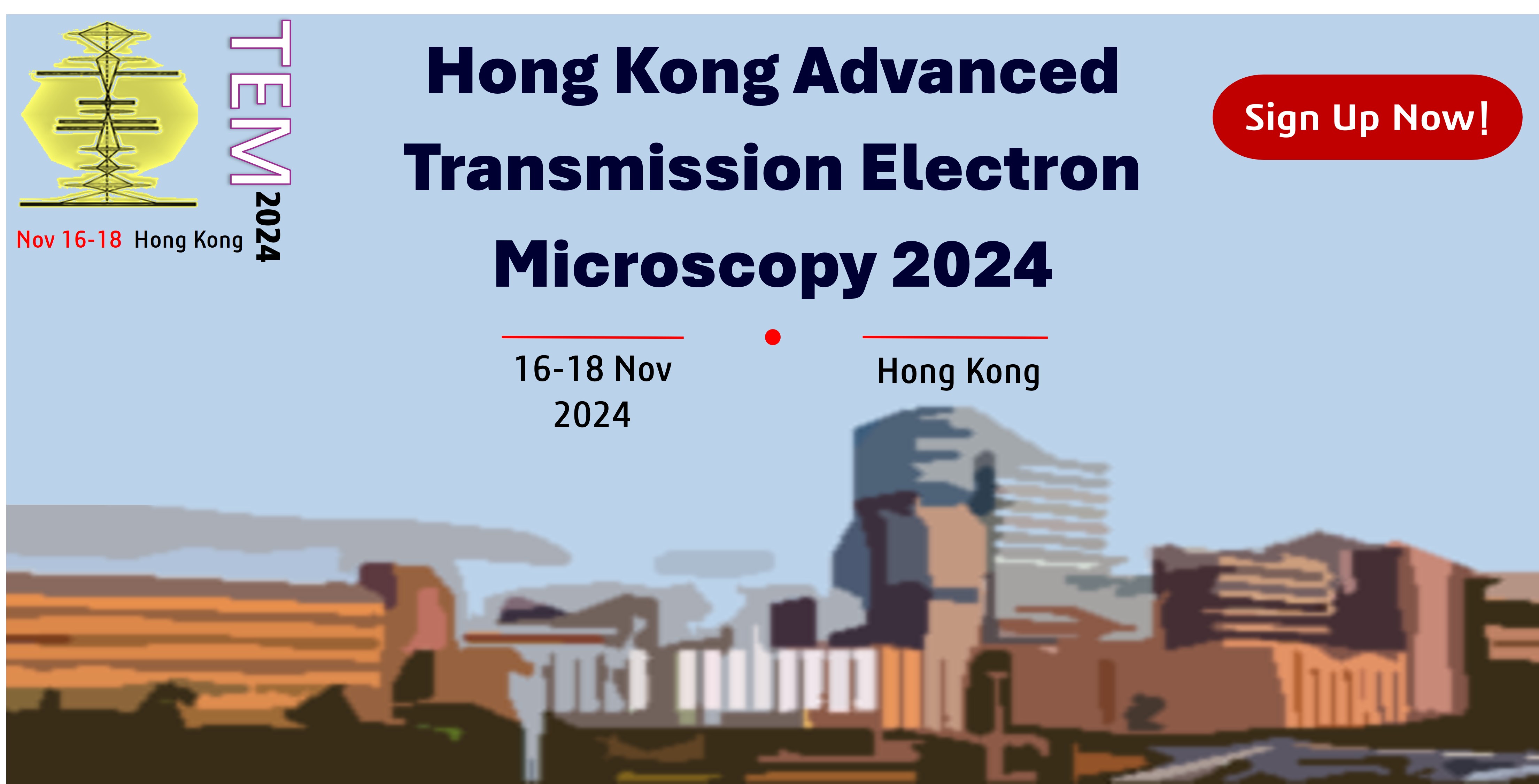 TEM 2024

Nov 16-18 Hong Kong

Hong Kong Advanced Transmission Electron Microscopy 2024

Sign Up Now!

16-18 Nov 2024

Hong Kong